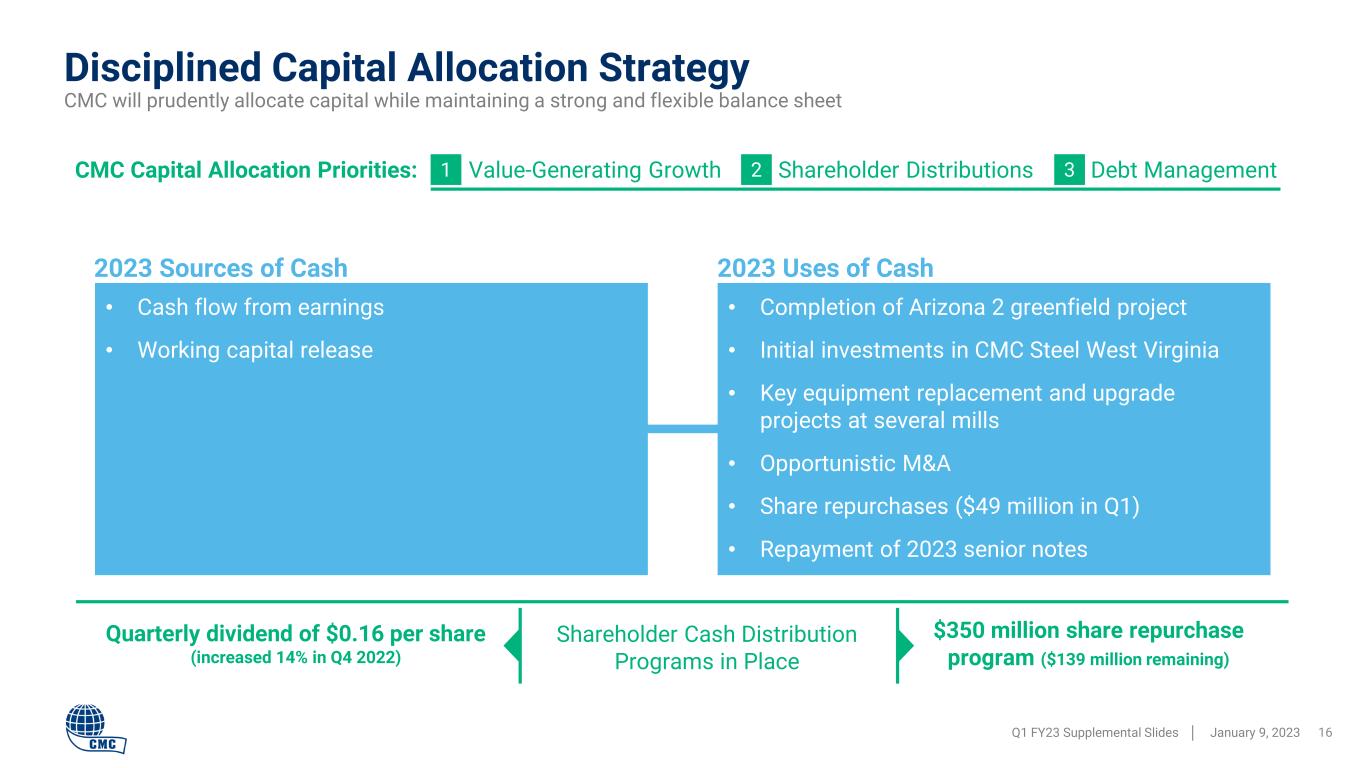 Disciplined Capital Allocation Strategy
CMC will prudently allocate capital while maintaining a strong and flexible balance sheet

CMC Capital Allocation Priorities: 1 Value-Generating Growth 2 Shareholder Distributions 3 Debt Management

2023 Sources of Cash
• Cash flow from earnings
• Working capital release

2023 Uses of Cash
• Completion of Arizona 2 greenfield project
• Initial investments in CMC Steel West Virginia
• Key equipment replacement and upgrade projects at several mills
• Opportunistic M&A
• Share repurchases ($49 million in Q1)
• Repayment of 2023 senior notes

Quarterly dividend of $0.16 per share (increased 14% in Q4 2022)

Shareholder Cash Distribution Programs in Place

$350 million share repurchase program ($139 million remaining)

CMC

Q1 FY23 Supplemental Slides | January 9, 2023 16